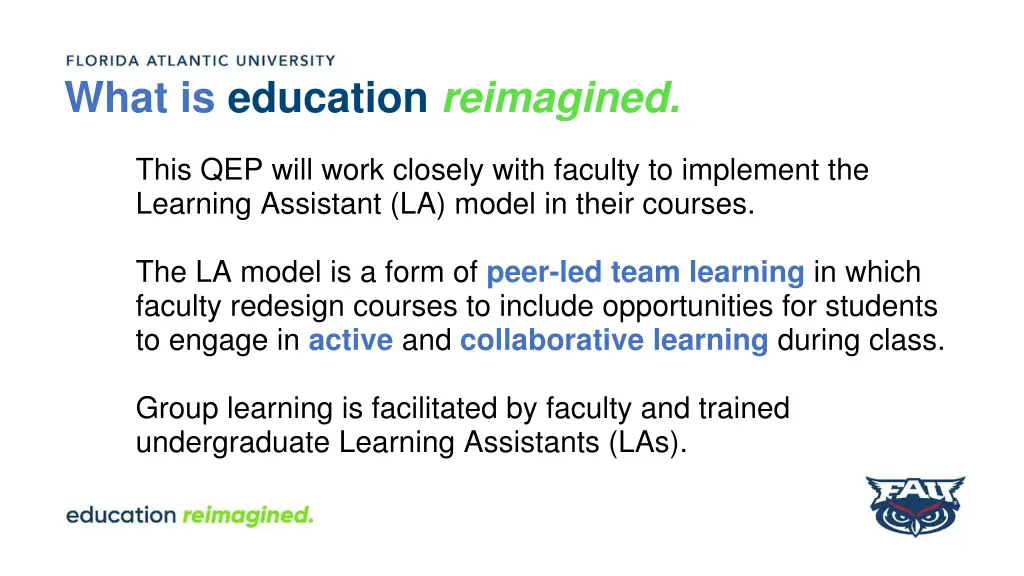 FLORIDA ATLANTIC UNIVERSITY

What is education reimagined.

This QEP will work closely with faculty to implement the Learning Assistant (LA) model in their courses.

The LA model is a form of peer-led team learning in which faculty redesign courses to include opportunities for students to engage in active and collaborative learning during class.

Group learning is facilitated by faculty and trained undergraduate Learning Assistants (LAs).

education reimagined.

FAU